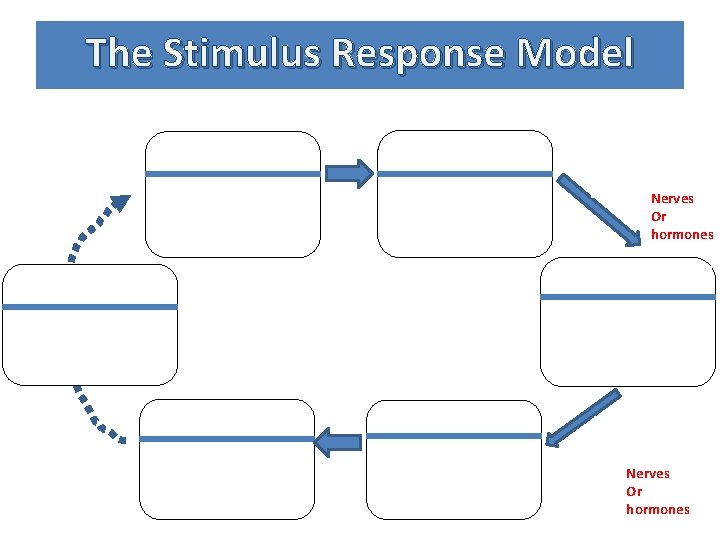 The Stimulus Response Model

Nerves
Or
hormones

Nerves
Or
hormones